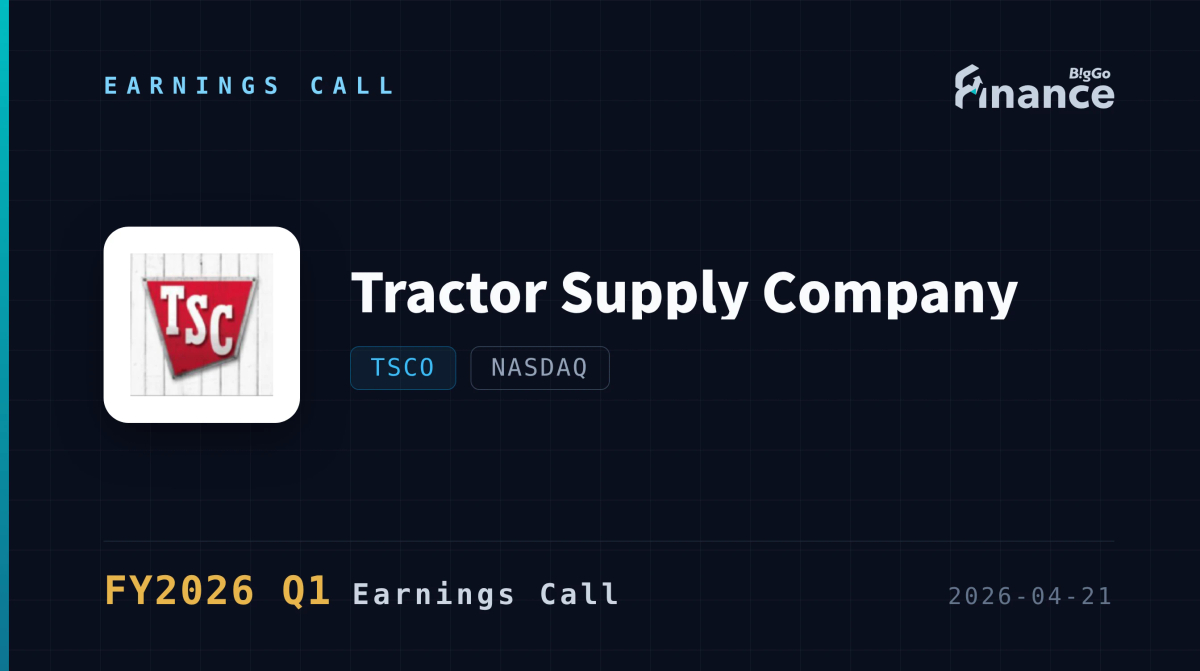 EARNINGS CALL

B!gGo Finance

TSC

Tractor Supply Company

TSCO NASDAQ

FY2026 Q1 Earnings Call

2026-04-21